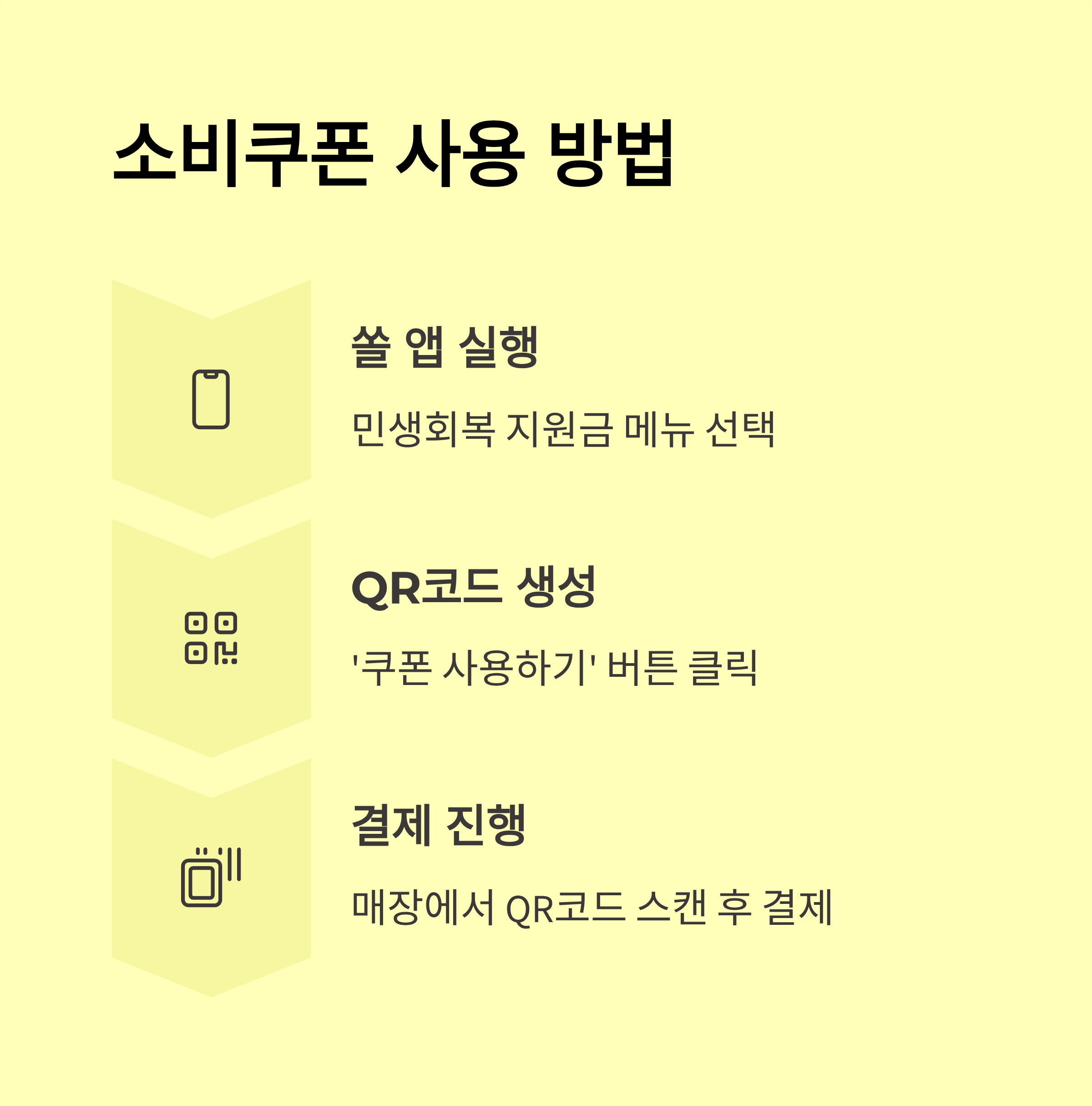 소비쿠폰 사용 방법

쏠 앱 실행

민생회복 지원금 메뉴 선택

QR코드 생성

'쿠폰 사용하기' 버튼 클릭

결제 진행

매장에서 QR코드 스캔 후 결제